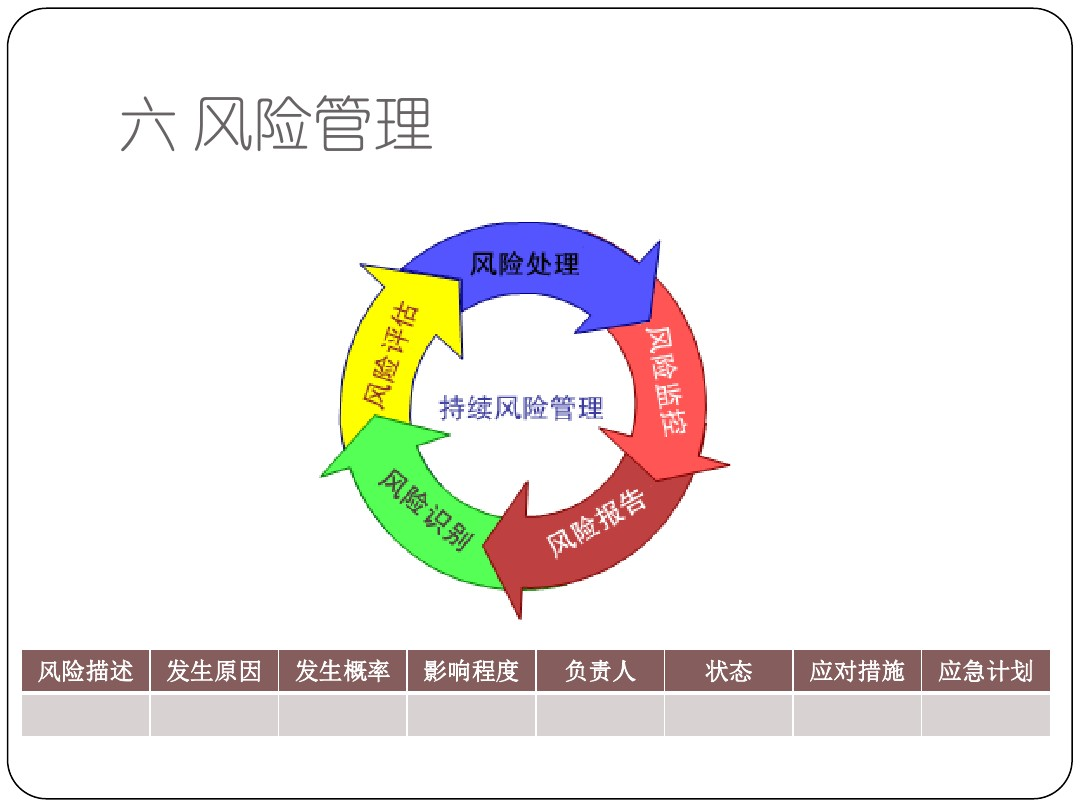 六 风险管理

风险处理

风险监控

风险报告

风险识别

风险评估

持续风险管理

| 风险描述 | 发生原因 | 发生概率 | 影响程度 | 负责人 | 状态 | 应对措施 | 应急计划 |
|---|---|---|---|---|---|---|---|
| | | | | | | | |